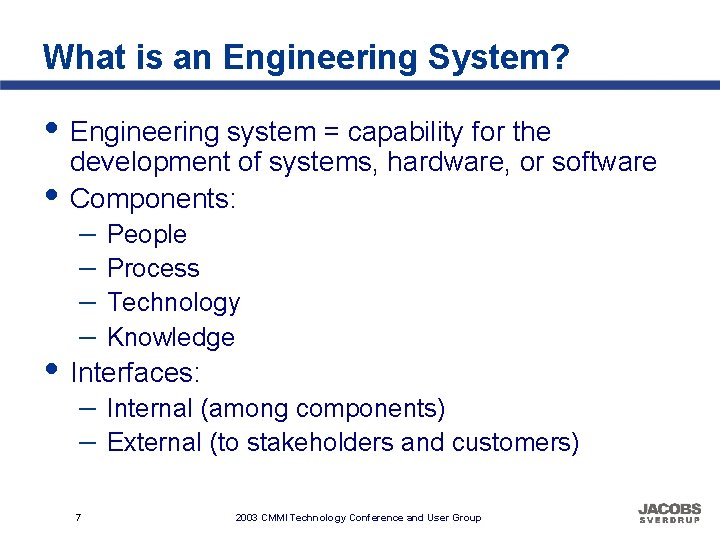 What is an Engineering System?

• Engineering system = capability for the development of systems, hardware, or software
• Components:
– People
– Process
– Technology
– Knowledge
• Interfaces:
– Internal (among components)
– External (to stakeholders and customers)

7

2003 CMMI Technology Conference and User Group

JACOBS
SVERDRUP